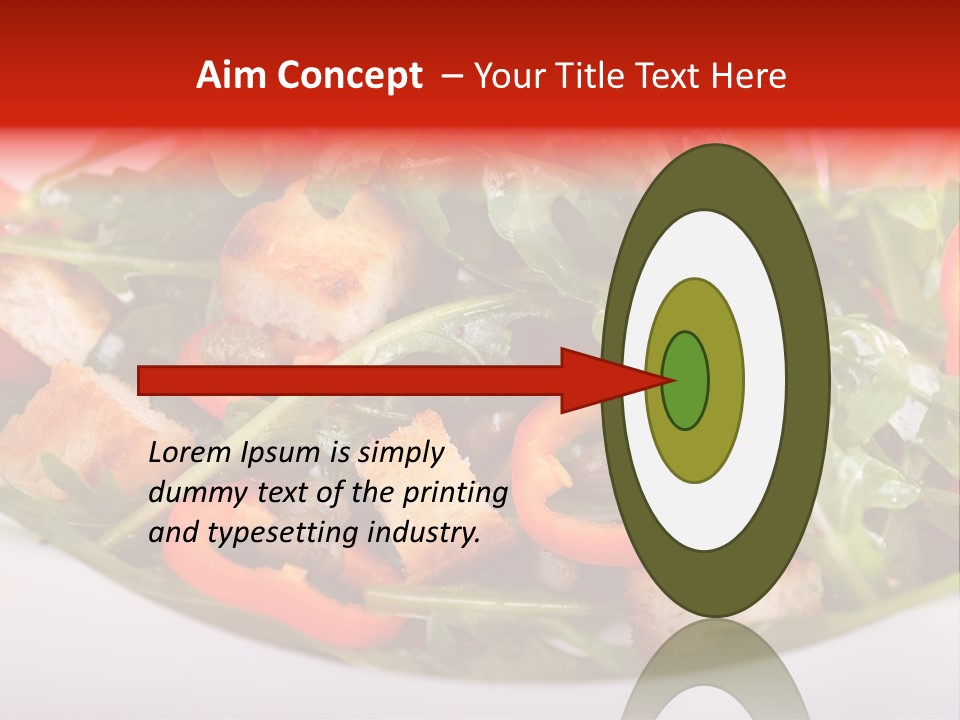 Aim Concept – Your Title Text Here

Lorem Ipsum is simply dummy text of the printing and typesetting industry.